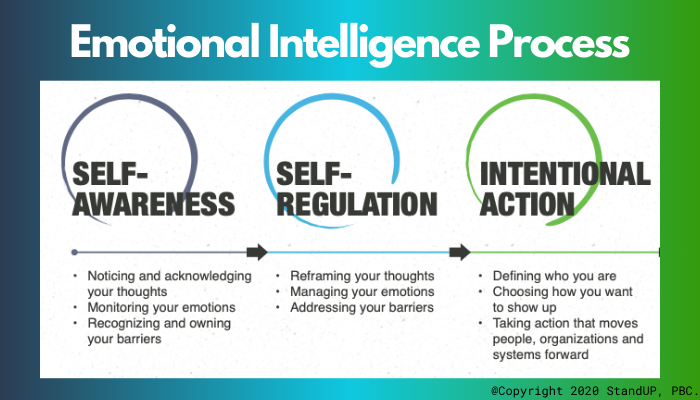 Emotional Intelligence Process

SELF-AWARENESS

• Noticing and acknowledging your thoughts
• Monitoring your emotions
• Recognizing and owning your barriers

SELF-REGULATION

• Reframing your thoughts
• Managing your emotions
• Addressing your barriers

INTENTIONAL ACTION

• Defining who you are
• Choosing how you want to show up
• Taking action that moves people, organizations and systems forward

@Copyright 2020 StandUP, PBC.